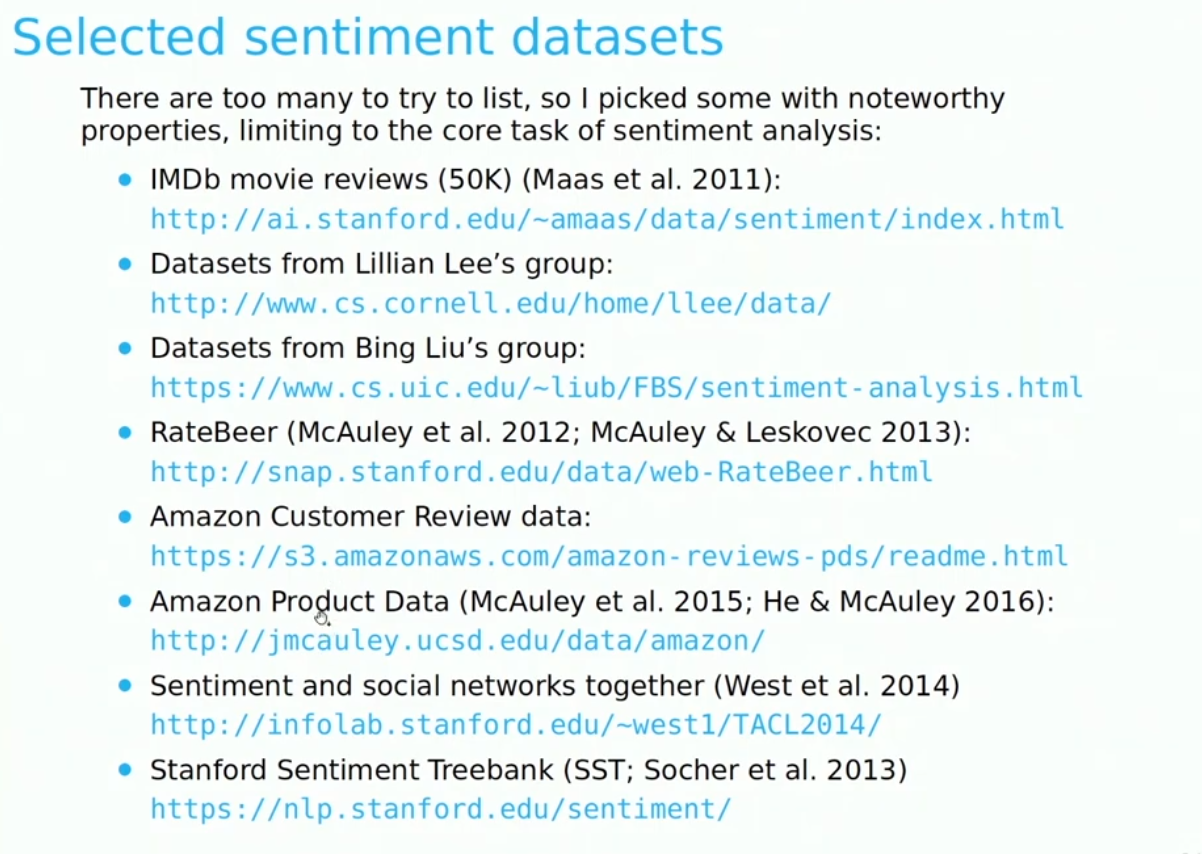 Selected sentiment datasets

There are too many to try to list, so I picked some with noteworthy properties, limiting to the core task of sentiment analysis:

• IMDb movie reviews (50K) (Maas et al. 2011):
http://ai.stanford.edu/~amaas/data/sentiment/index.html

• Datasets from Lillian Lee's group:
http://www.cs.cornell.edu/home/llee/data/

• Datasets from Bing Liu's group:
https://www.cs.uic.edu/~liub/FBS/sentiment-analysis.html

• RateBeer (McAuley et al. 2012; McAuley & Leskovec 2013):
http://snap.stanford.edu/data/web-RateBeer.html

• Amazon Customer Review data:
https://s3.amazonaws.com/amazon-reviews-pds/readme.html

• Amazon Product Data (McAuley et al. 2015; He & McAuley 2016):
http://jmcauley.ucsd.edu/data/amazon/

• Sentiment and social networks together (West et al. 2014)
http://infolab.stanford.edu/~west1/TACL2014/

• Stanford Sentiment Treebank (SST; Socher et al. 2013)
https://nlp.stanford.edu/sentiment/